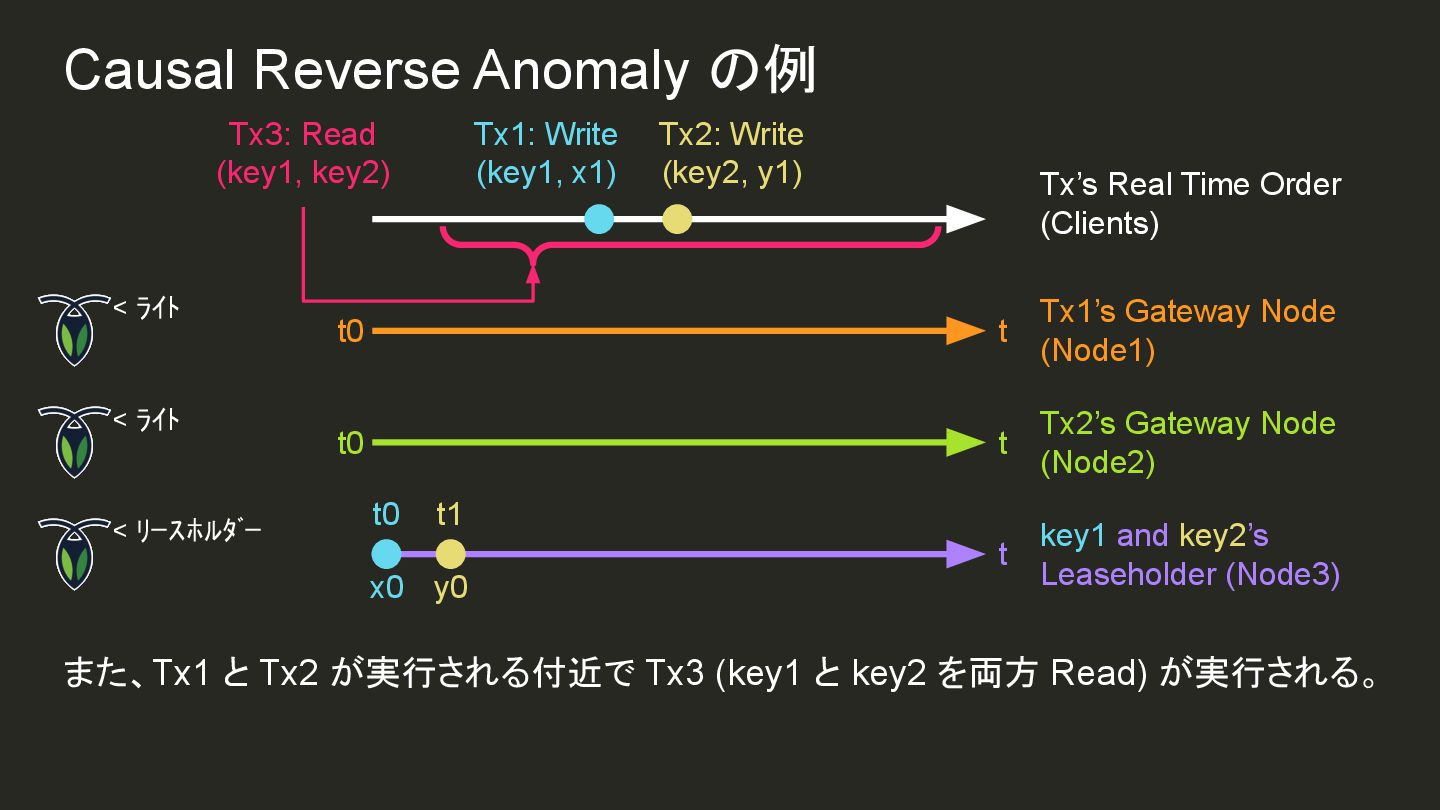 Causal Reverse Anomaly の例

Tx3: Read (key1, key2)

Tx1: Write (key1, x1)

Tx2: Write (key2, y1)

Tx's Real Time Order (Clients)

< ライト

t0

t

Tx1's Gateway Node (Node1)

< ライト

t0

t

Tx2's Gateway Node (Node2)

< リースホルダー

t0

t1

x0

y0

t

key1 and key2's Leaseholder (Node3)

また、Tx1 と Tx2 が実行される付近で Tx3 (key1 と key2 を両方 Read) が実行される。